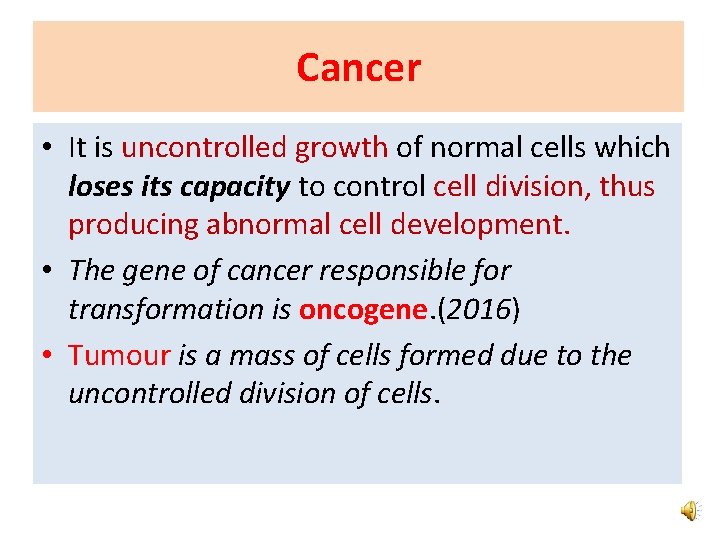 Cancer

• It is uncontrolled growth of normal cells which loses its capacity to control cell division, thus producing abnormal cell development.

• The gene of cancer responsible for transformation is oncogene.(2016)

• Tumour is a mass of cells formed due to the uncontrolled division of cells.